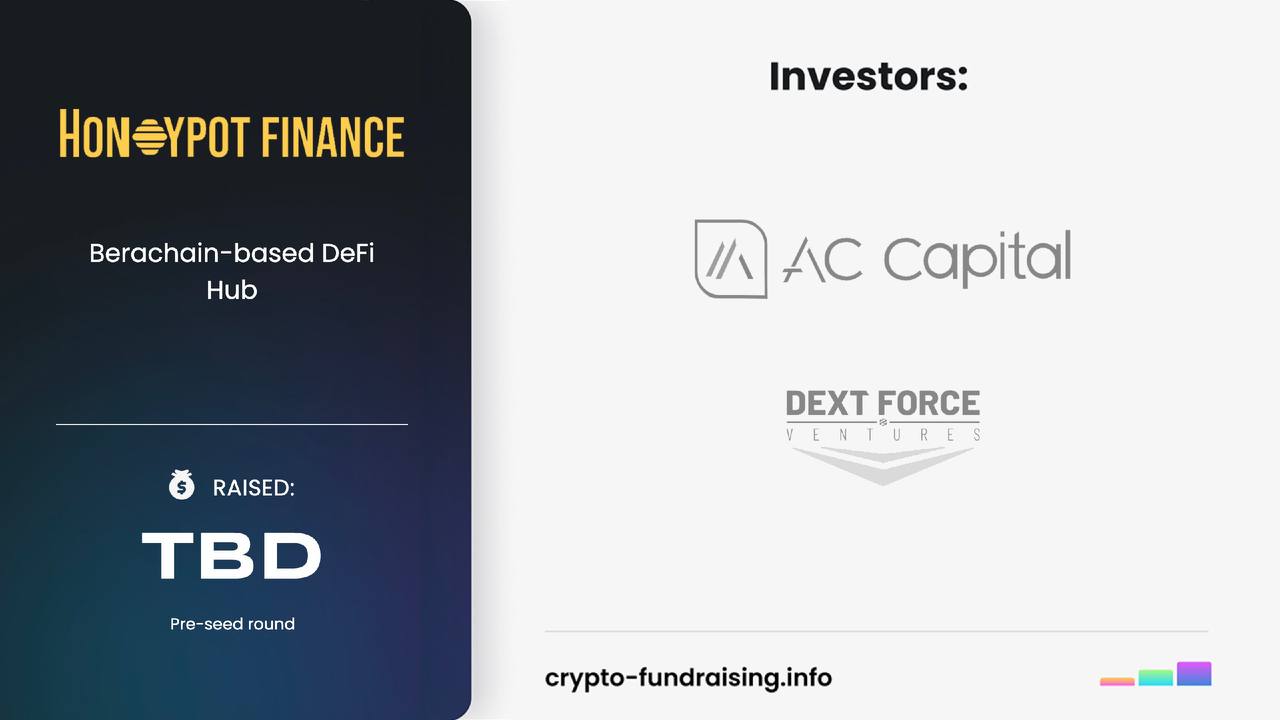 HONEYPOT FINANCE

Berachain-based DeFi Hub

RAISED:

TBD

Pre-seed round

Investors:

AC Capital

DEXT FORCE
VENTURES

crypto-fundraising.info